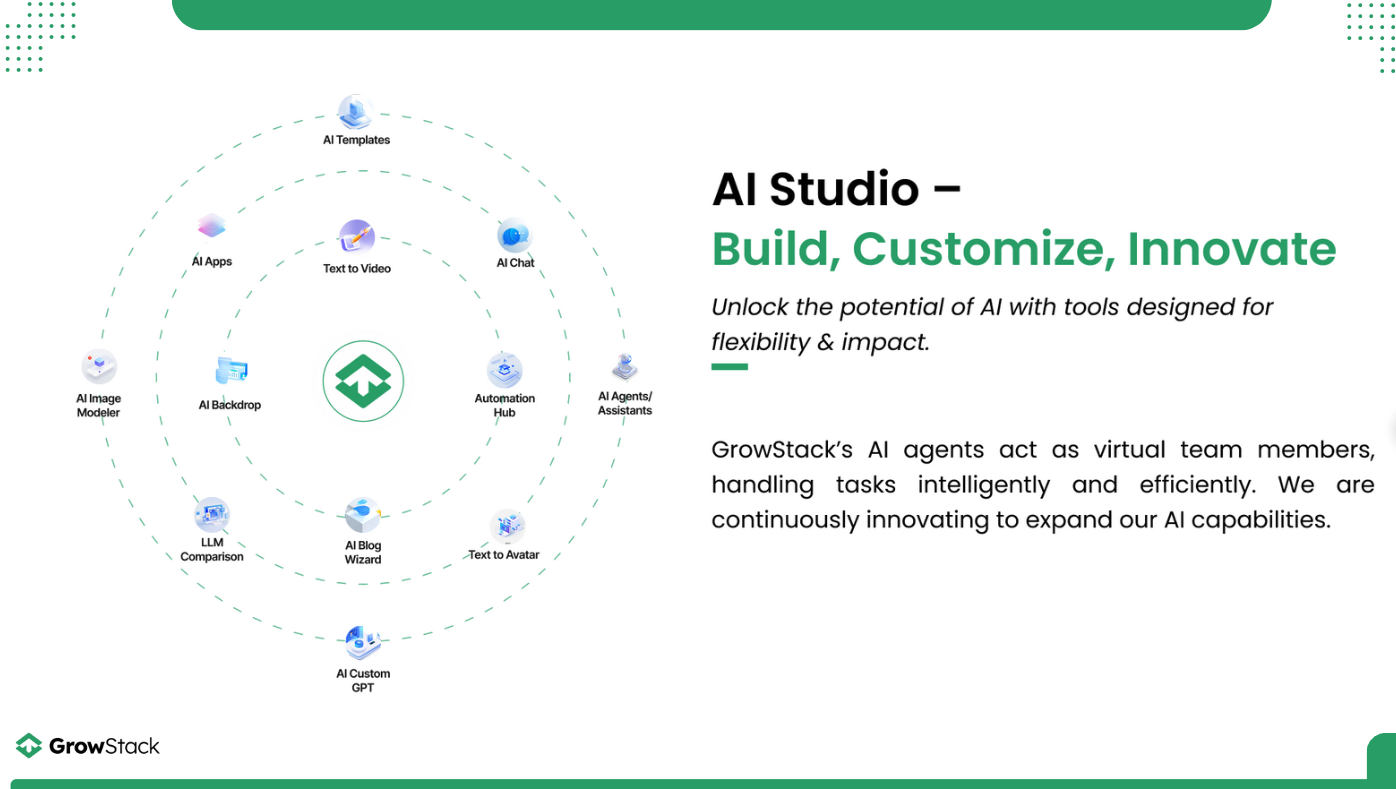 AI Templates

AI Apps

Text to Video

AI Chat

AI Image Modeler

AI Backdrop

Automation Hub

AI Agents/ Assistants

LLM Comparison

AI Blog Wizard

Text to Avatar

AI Custom GPT

AI Studio –
Build, Customize, Innovate

Unlock the potential of AI with tools designed for flexibility & impact.

GrowStack's AI agents act as virtual team members, handling tasks intelligently and efficiently. We are continuously innovating to expand our AI capabilities.

GrowStack